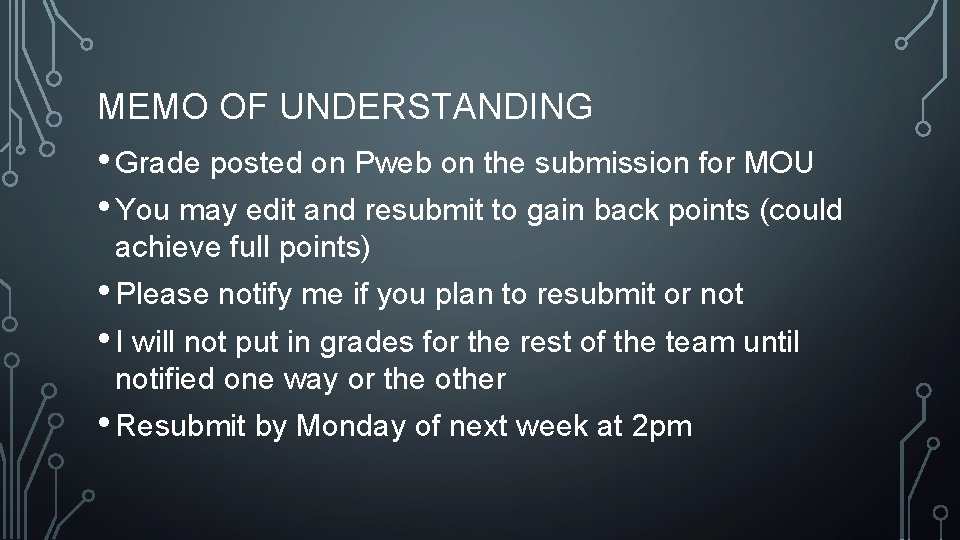 MEMO OF UNDERSTANDING

• Grade posted on Pweb on the submission for MOU

• You may edit and resubmit to gain back points (could achieve full points)

• Please notify me if you plan to resubmit or not

• I will not put in grades for the rest of the team until notified one way or the other

• Resubmit by Monday of next week at 2pm